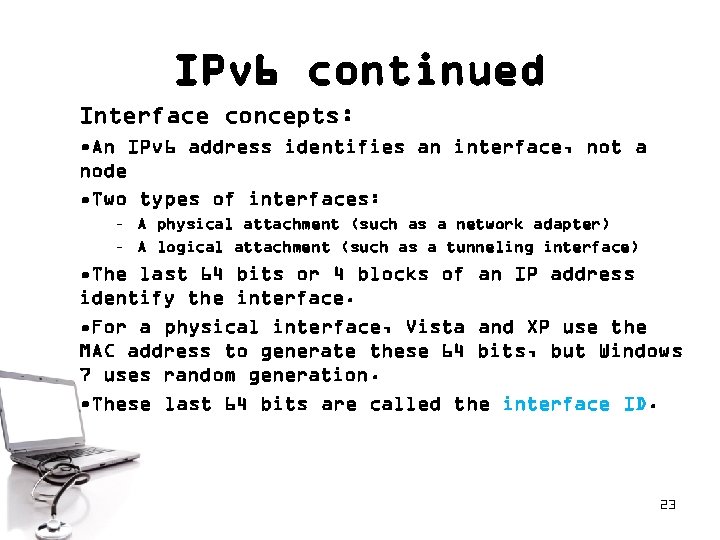 IPv6 continued

Interface concepts:

•An IPv6 address identifies an interface, not a node

•Two types of interfaces:

– A physical attachment (such as a network adapter)

– A logical attachment (such as a tunneling interface)

•The last 64 bits or 4 blocks of an IP address identify the interface.

•For a physical interface, Vista and XP use the MAC address to generate these 64 bits, but Windows 7 uses random generation.

•These last 64 bits are called the interface ID.

23